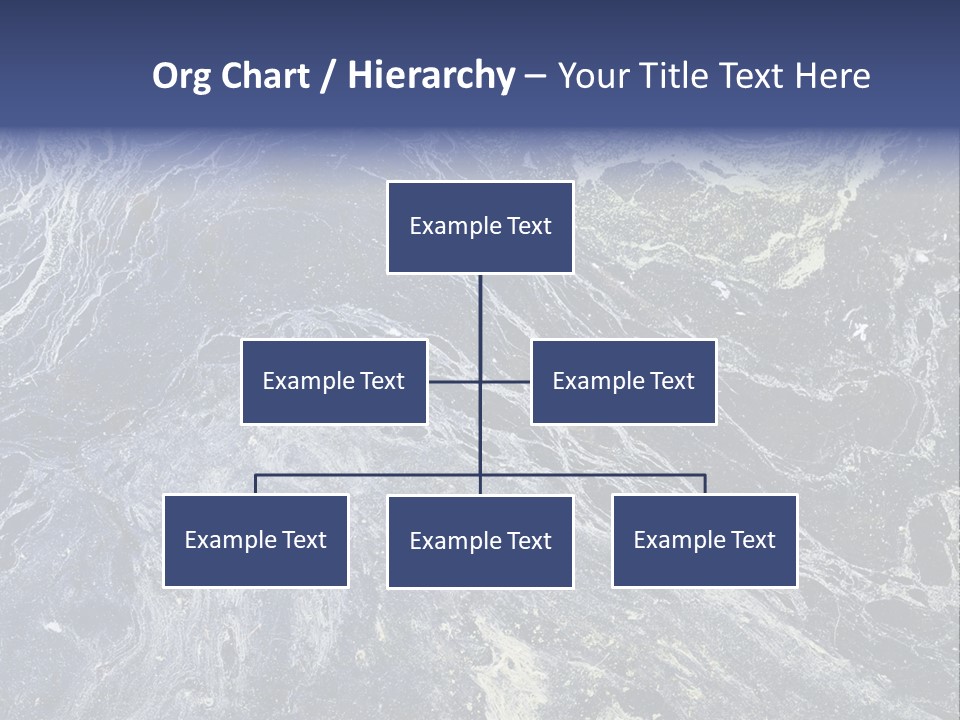 Org Chart / Hierarchy – Your Title Text Here

Example Text

Example Text

Example Text

Example Text

Example Text

Example Text